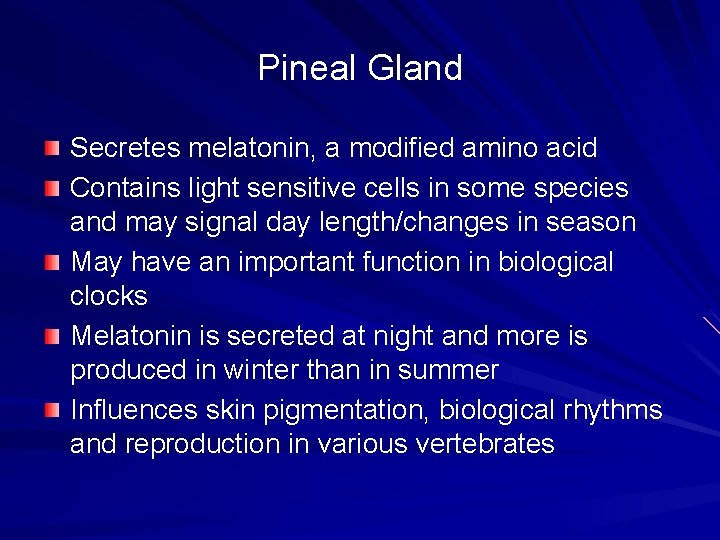 Pineal Gland

Secretes melatonin, a modified amino acid

Contains light sensitive cells in some species and may signal day length/changes in season

May have an important function in biological clocks

Melatonin is secreted at night and more is produced in winter than in summer

Influences skin pigmentation, biological rhythms and reproduction in various vertebrates